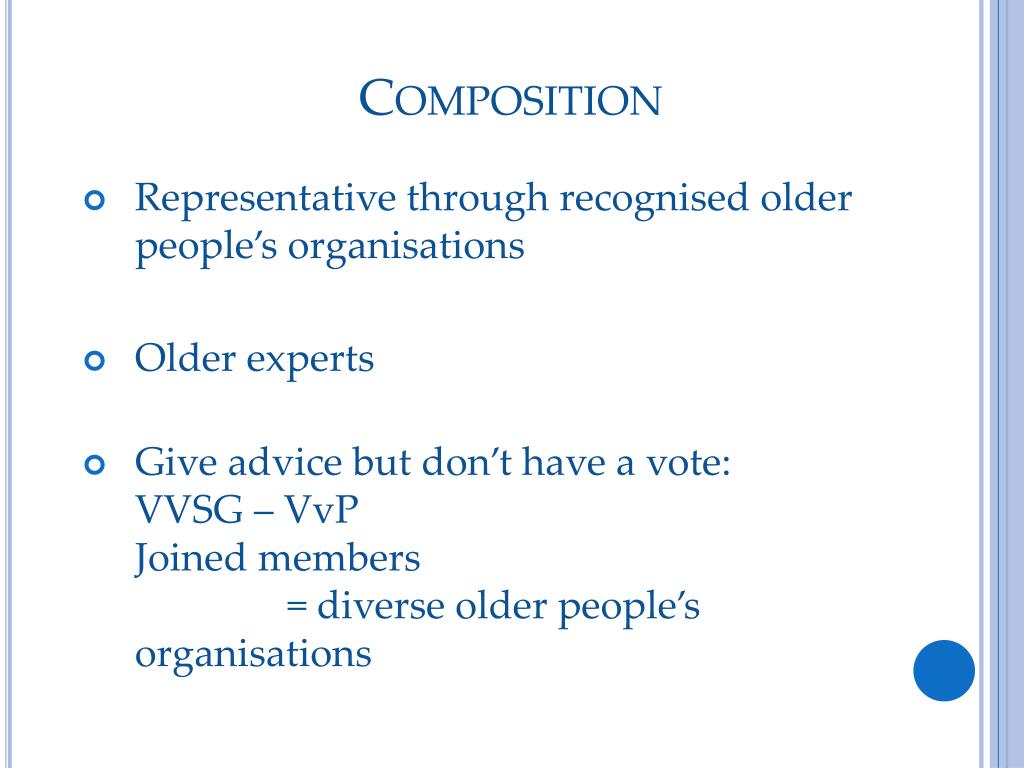 COMPOSITION

Representative through recognised older people's organisations

Older experts

Give advice but don't have a vote:
VVSG – VvP
Joined members
= diverse older people's organisations